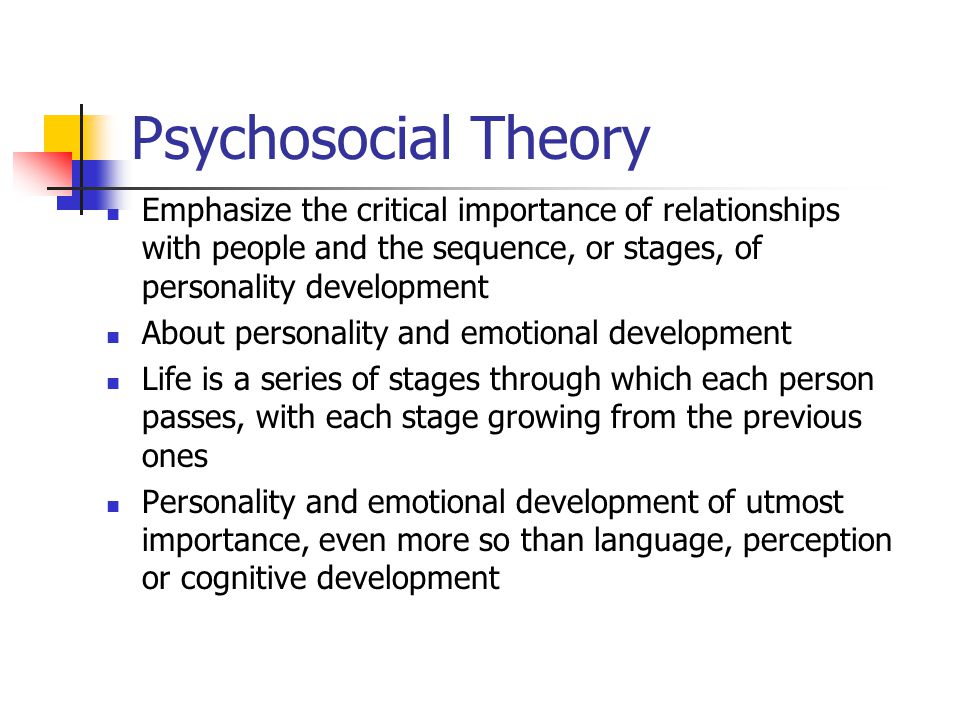 Psychosocial Theory

- Emphasize the critical importance of relationships with people and the sequence, or stages, of personality development
- About personality and emotional development
- Life is a series of stages through which each person passes, with each stage growing from the previous ones
- Personality and emotional development of utmost importance, even more so than language, perception or cognitive development